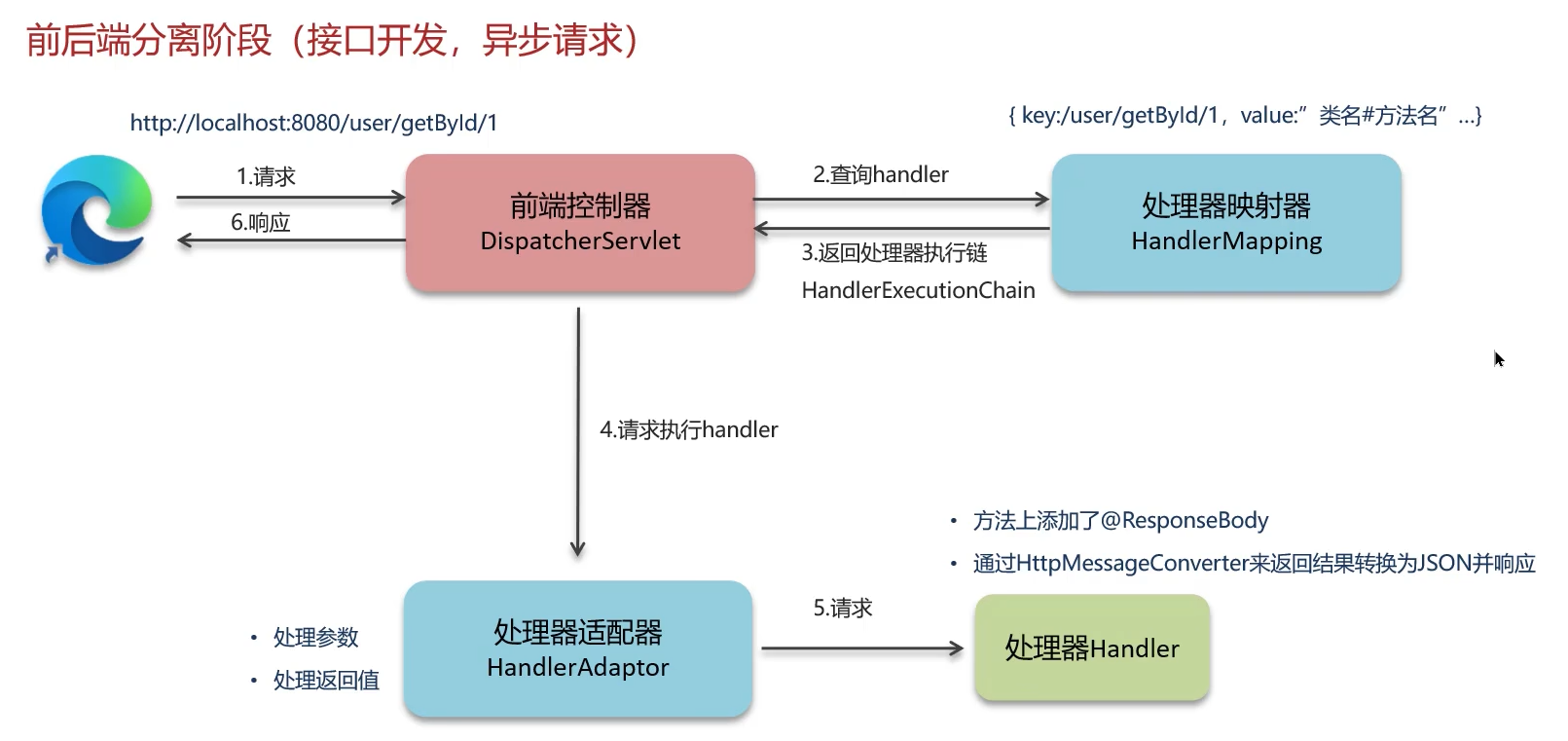 前后端分离阶段（接口开发，异步请求）

http://localhost:8080/user/getById/1

{ key:/user/getById/1，value:”类名#方法名”...}

1.请求

6.响应

前端控制器
DispatcherServlet

2.查询handler

3.返回处理器执行链
HandlerExecutionChain

处理器映射器
HandlerMapping

4.请求执行handler

• 方法上添加了@ResponseBody
• 通过HttpMessageConverter来返回结果转换为JSON并响应

• 处理参数
• 处理返回值

处理器适配器
HandlerAdaptor

5.请求

处理器Handler